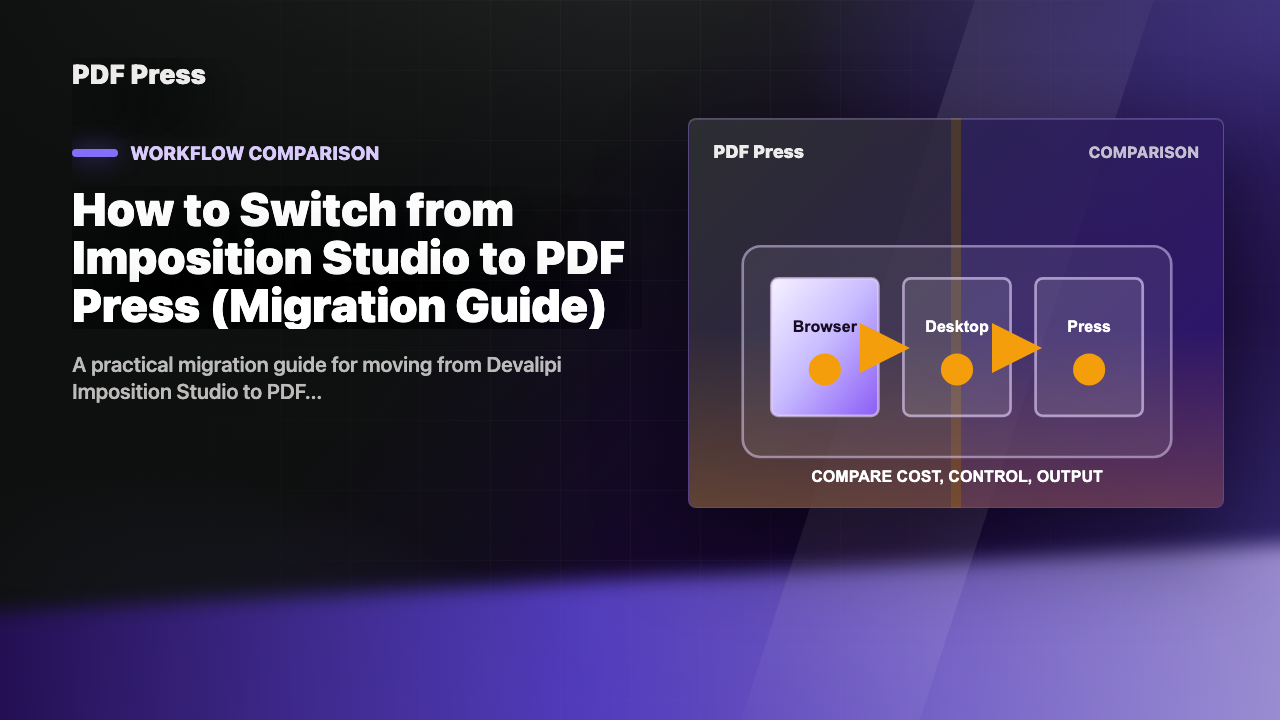 PDF Press

WORKFLOW COMPARISON

How to Switch from Imposition Studio to PDF Press (Migration Guide)

A practical migration guide for moving from Devalipi Imposition Studio to PDF...

PDF Press

COMPARISON

Browser

Desktop

Press

COMPARE COST, CONTROL, OUTPUT